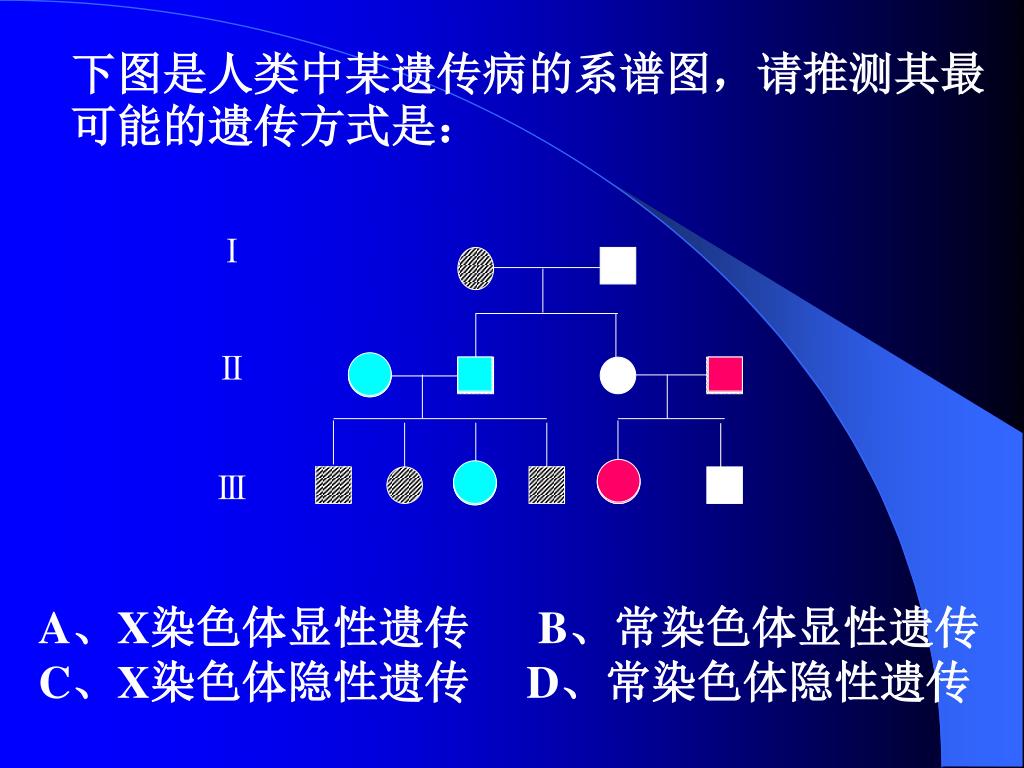 下图是人类中某遗传病的系谱图，请推测其最可能的遗传方式是：

Ⅰ

Ⅱ

Ⅲ

A、X染色体显性遗传　B、常染色体显性遗传
C、X染色体隐性遗传　D、常染色体隐性遗传